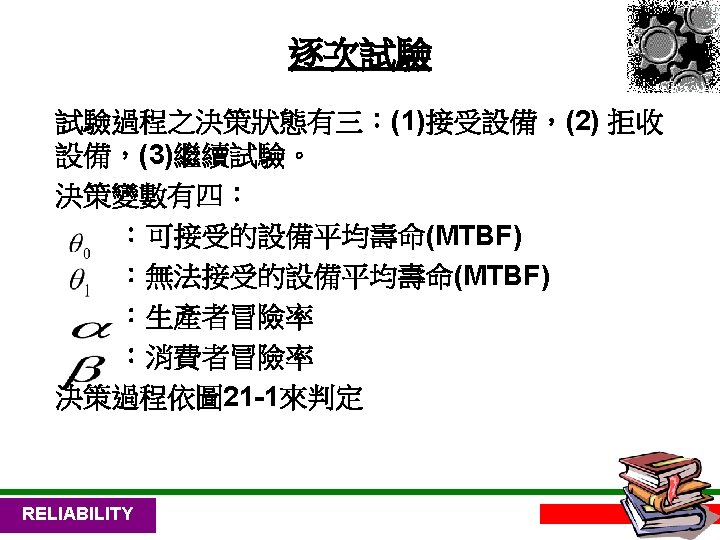 逐次試驗

試驗過程之決策狀態有三：(1)接受設備，(2) 拒收設備，(3)繼續試驗。

決策變數有四：

$\theta_0$ ：可接受的設備平均壽命(MTBF)

$\theta_1$ ：無法接受的設備平均壽命(MTBF)

$\alpha$ ：生產者冒險率

$\beta$ ：消費者冒險率

決策過程依圖21-1來判定

RELIABILITY